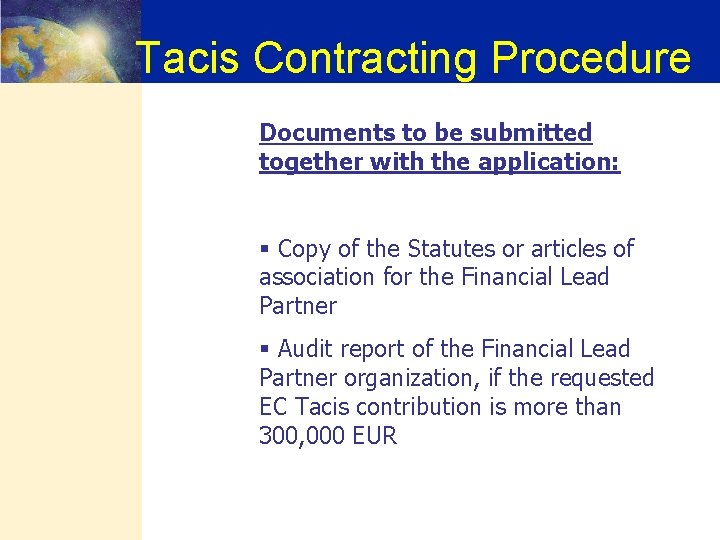 Tacis Contracting Procedure

Documents to be submitted together with the application:

▪ Copy of the Statutes or articles of association for the Financial Lead Partner

▪ Audit report of the Financial Lead Partner organization, if the requested EC Tacis contribution is more than 300,000 EUR